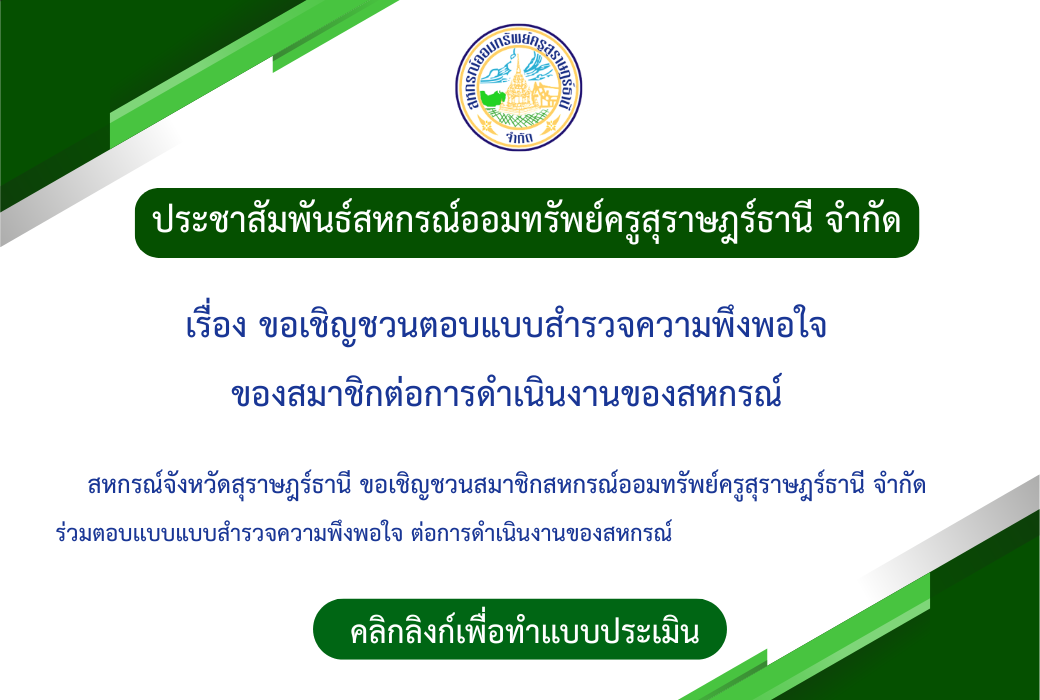 สหกรณ์ออมทรัพย์ครูสุราษฎร์ธานี
จำกัด

ประชาสัมพันธ์สหกรณ์ออมทรัพย์ครูสุราษฎร์ธานี จำกัด

เรื่อง ขอเชิญชวนตอบแบบสำรวจความพึงพอใจ
ของสมาชิกต่อการดำเนินงานของสหกรณ์

สหกรณ์จังหวัดสุราษฎร์ธานี ขอเชิญชวนสมาชิกสหกรณ์ออมทรัพย์ครูสุราษฎร์ธานี จำกัด ร่วมตอบแบบแบบสำรวจความพึงพอใจ ต่อการดำเนินงานของสหกรณ์

คลิกลิงก์เพื่อทำแบบประเมิน